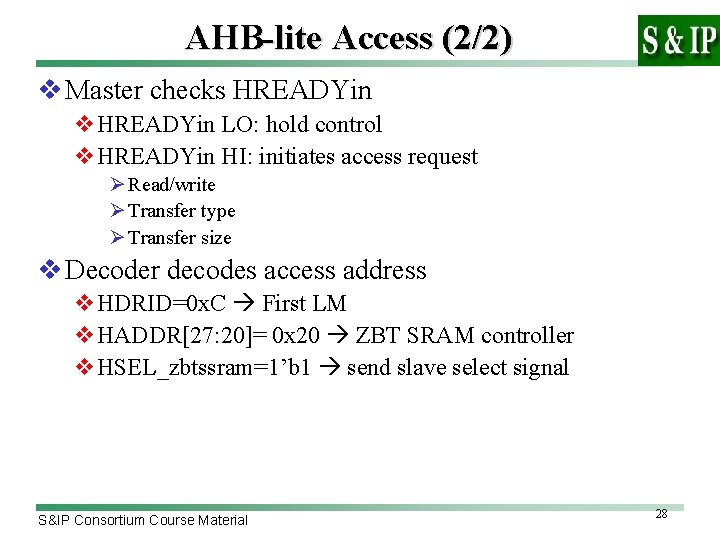 AHB-lite Access (2/2)

S & IP

❖ Master checks HREADYin

❖ HREADYin LO: hold control

❖ HREADYin HI: initiates access request

➢ Read/write

➢ Transfer type

➢ Transfer size

❖ Decoder decodes access address

❖ HDRID=0xC → First LM

❖ HADDR[27:20]= 0x20 → ZBT SRAM controller

❖ HSEL_zbtssram=1'b1 → send slave select signal

S&IP Consortium Course Material

28